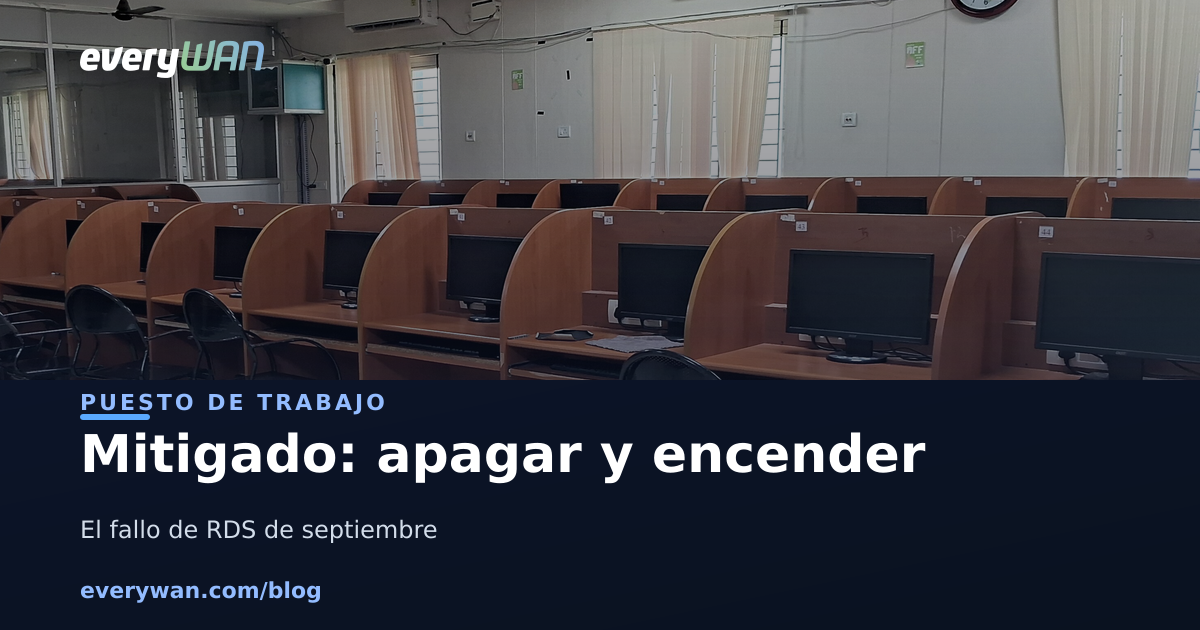 everyWAN

PUESTO DE TRABAJO

Mitigado: apagar y encender

El fallo de RDS de septiembre

everywan.com/blog